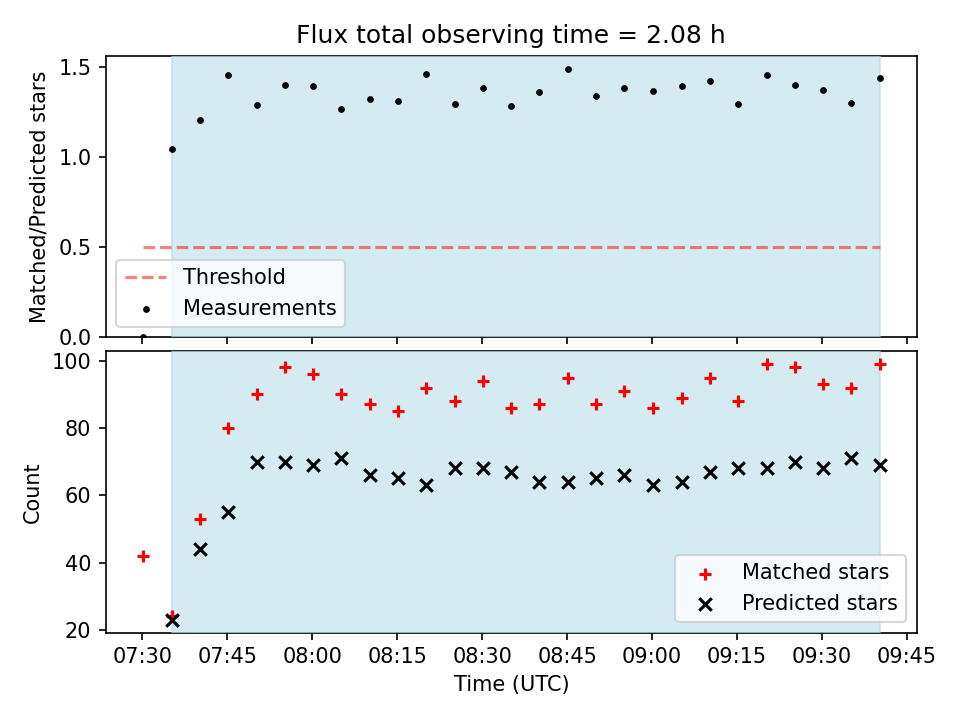 Flux total observing time = 2.08 h

Matched/Predicted stars

1.5
1.0
0.5
0.0

Threshold
Measurements

Count

100
80
60
40
20

Matched stars
Predicted stars

07:30 07:45 08:00 08:15 08:30 08:45 09:00 09:15 09:30 09:45

Time (UTC)